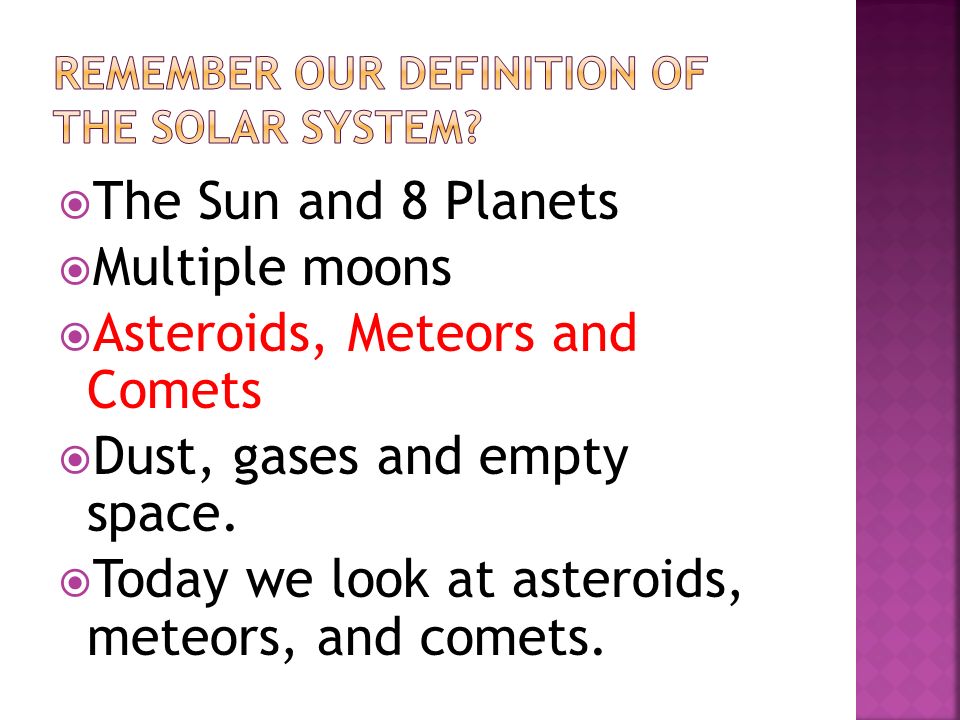 REMEMBER OUR DEFINITION OF THE SOLAR SYSTEM?

The Sun and 8 Planets

Multiple moons

Asteroids, Meteors and Comets

Dust, gases and empty space.

Today we look at asteroids, meteors, and comets.